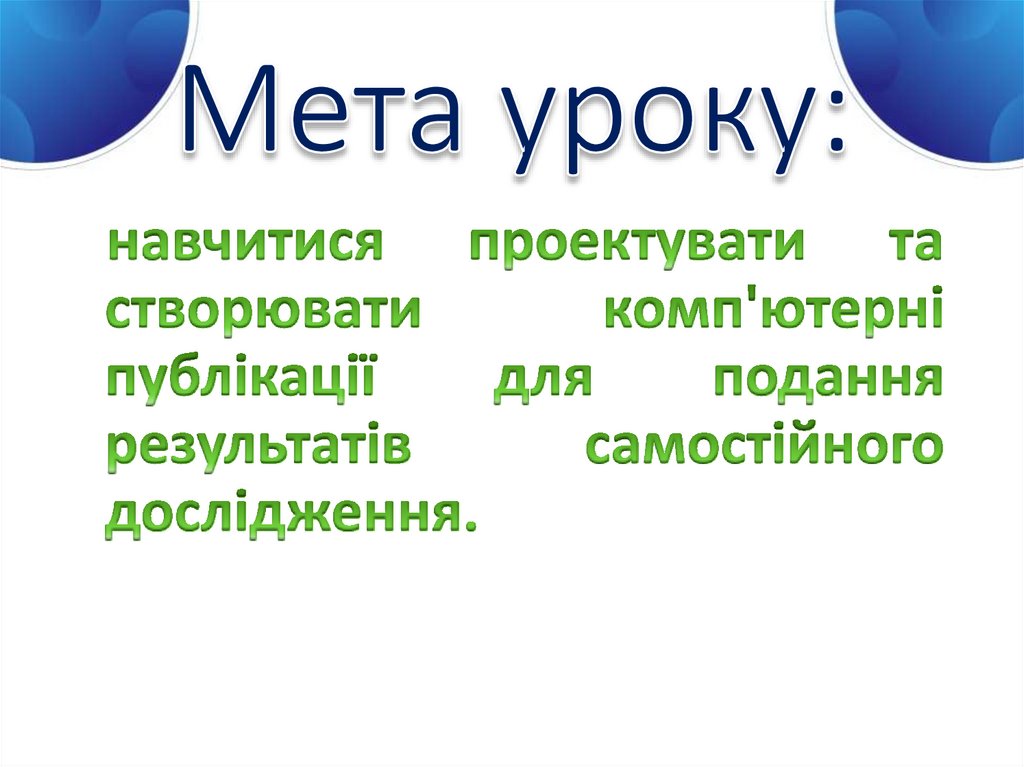 Мета уроку:

навчитися проектувати та створювати комп'ютерні публікації для подання результатів самостійного дослідження.